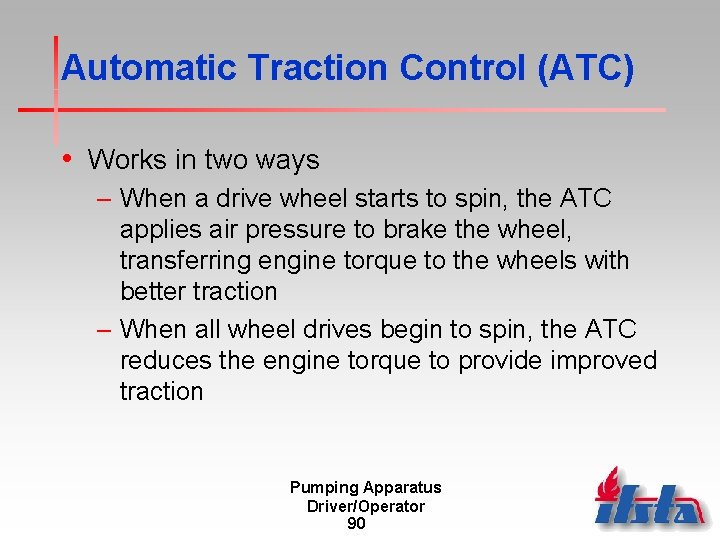 Automatic Traction Control (ATC)

• Works in two ways

– When a drive wheel starts to spin, the ATC applies air pressure to brake the wheel, transferring engine torque to the wheels with better traction

– When all wheel drives begin to spin, the ATC reduces the engine torque to provide improved traction

Pumping Apparatus Driver/Operator
90

ifsta